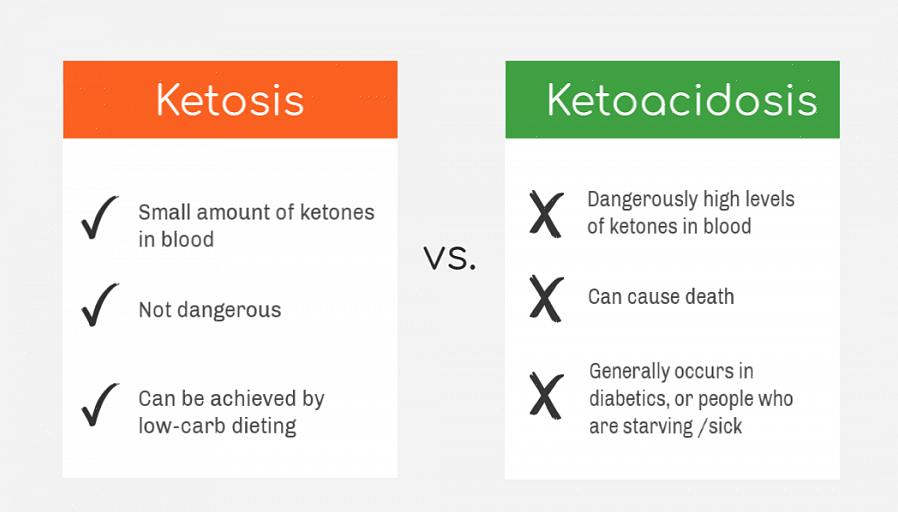 Ketosis

✓ Small amount of ketones in blood

✓ Not dangerous

✓ Can be achieved by low-carb dieting

VS.

Ketoacidosis

X Dangerously high levels of ketones in blood

X Can cause death

X Generally occurs in diabetics, or people who are starving /sick